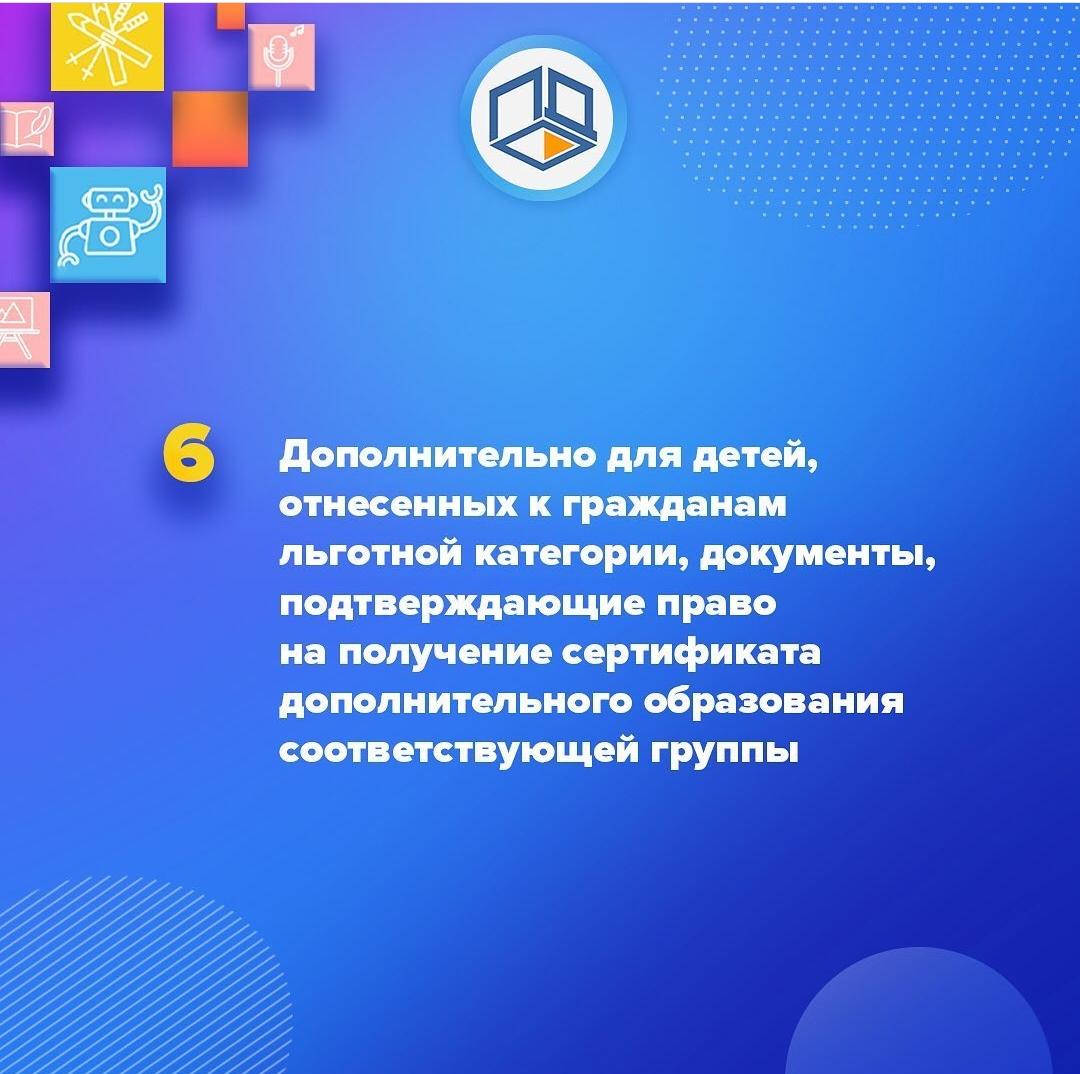 6

Дополнительно для детей, отнесенных к гражданам льготной категории, документы, подтверждающие право на получение сертификата дополнительного образования соответствующей группы